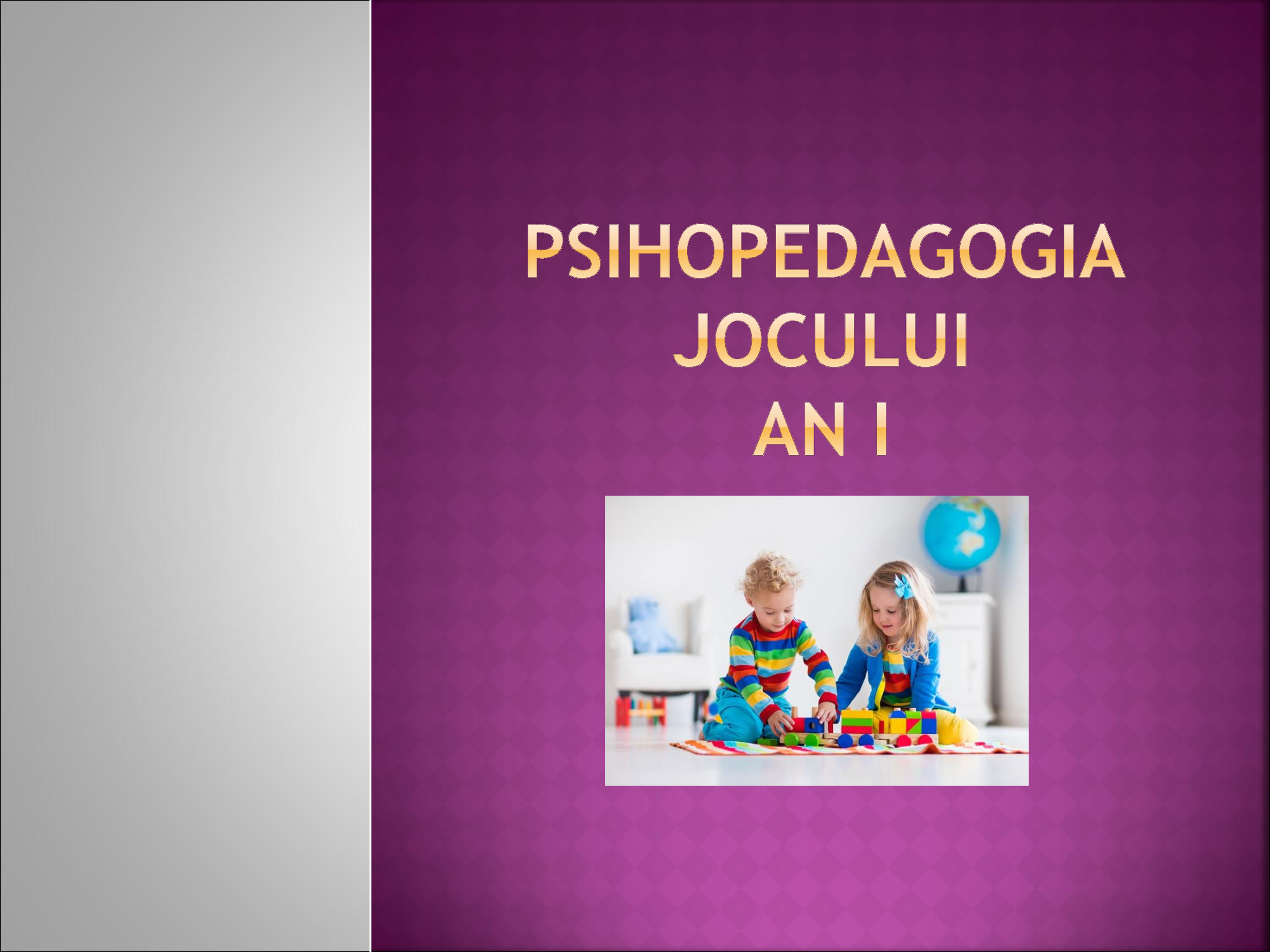 PSIHOPEDAGOGIA JOCULUI
AN I